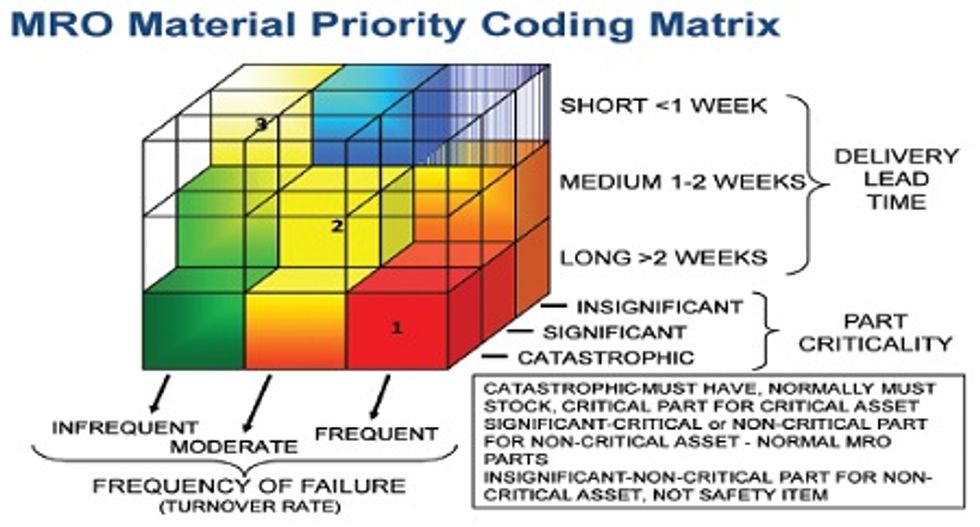 MRO Material Priority Coding Matrix

3

2

1

SHORT <1 WEEK

MEDIUM 1-2 WEEKS

LONG >2 WEEKS

DELIVERY LEAD TIME

INSIGNIFICANT

SIGNIFICANT

CATASTROPHIC

PART CRITICALITY

INFREQUENT

MODERATE

FREQUENT

FREQUENCY OF FAILURE
(TURNOVER RATE)

CATASTROPHIC-MUST HAVE, NORMALLY MUST STOCK, CRITICAL PART FOR CRITICAL ASSET
SIGNIFICANT-CRITICAL or NON-CRITICAL PART FOR NON-CRITICAL ASSET - NORMAL MRO PARTS
INSIGNIFICANT-NON-CRITICAL PART FOR NON-CRITICAL ASSET, NOT SAFETY ITEM